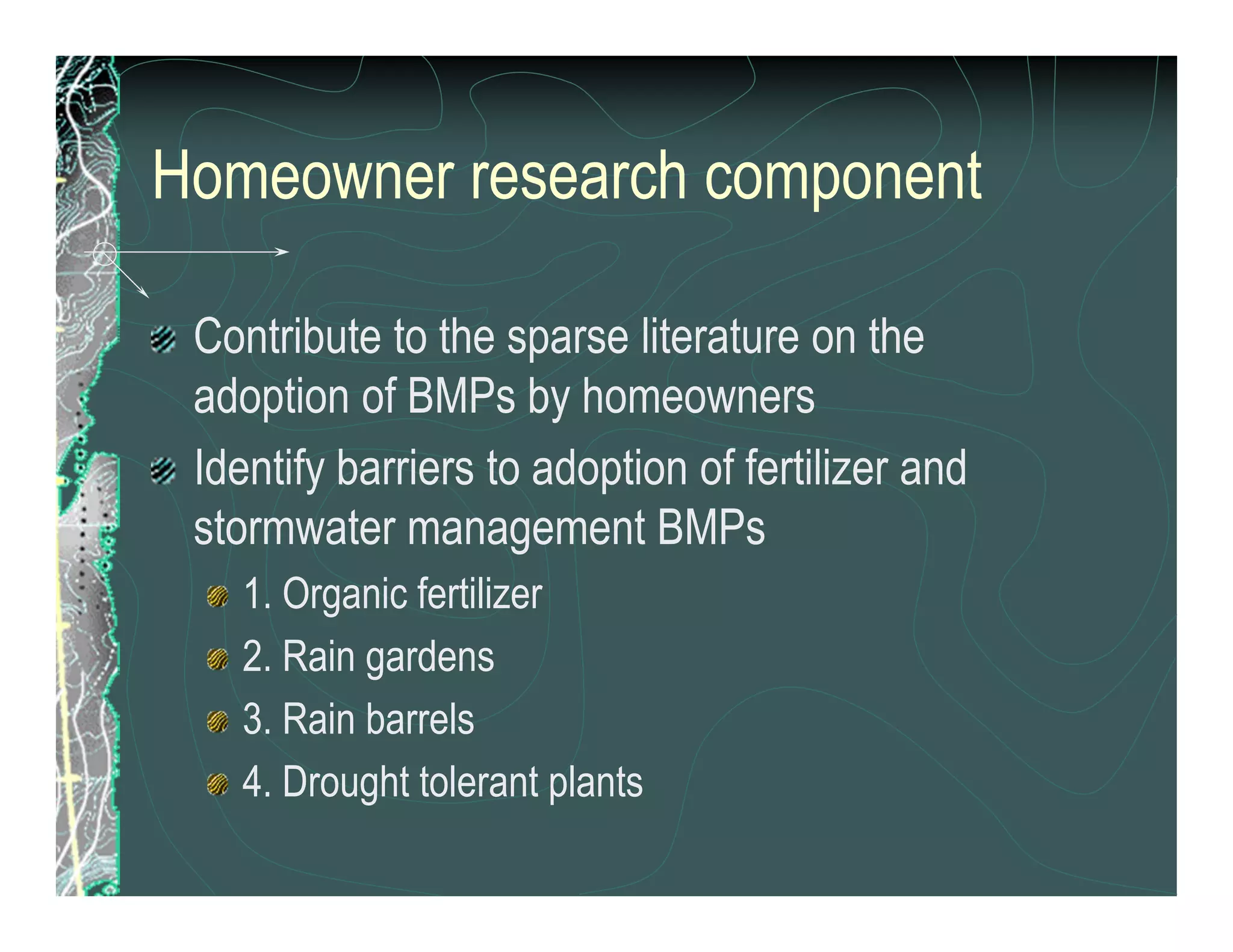 Homeowner research component

Contribute to the sparse literature on the adoption of BMPs by homeowners

Identify barriers to adoption of fertilizer and stormwater management BMPs

1. Organic fertilizer

2. Rain gardens

3. Rain barrels

4. Drought tolerant plants